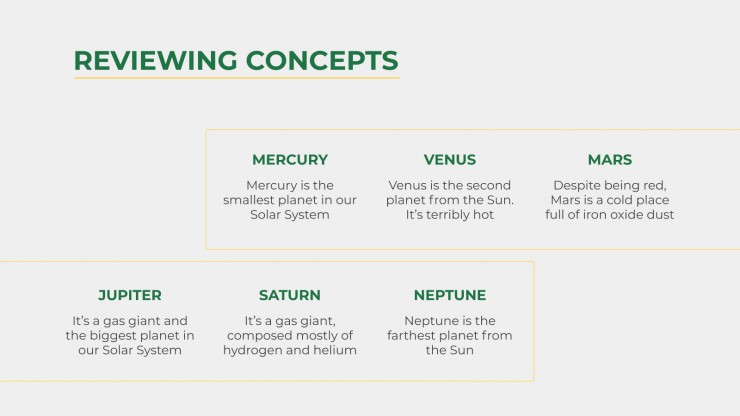 REVIEWING CONCEPTS

MERCURY

Mercury is the smallest planet in our Solar System

VENUS

Venus is the second planet from the Sun. It's terribly hot

MARS

Despite being red, Mars is a cold place full of iron oxide dust

JUPITER

It's a gas giant and the biggest planet in our Solar System

SATURN

It's a gas giant, composed mostly of hydrogen and helium

NEPTUNE

Neptune is the farthest planet from the Sun